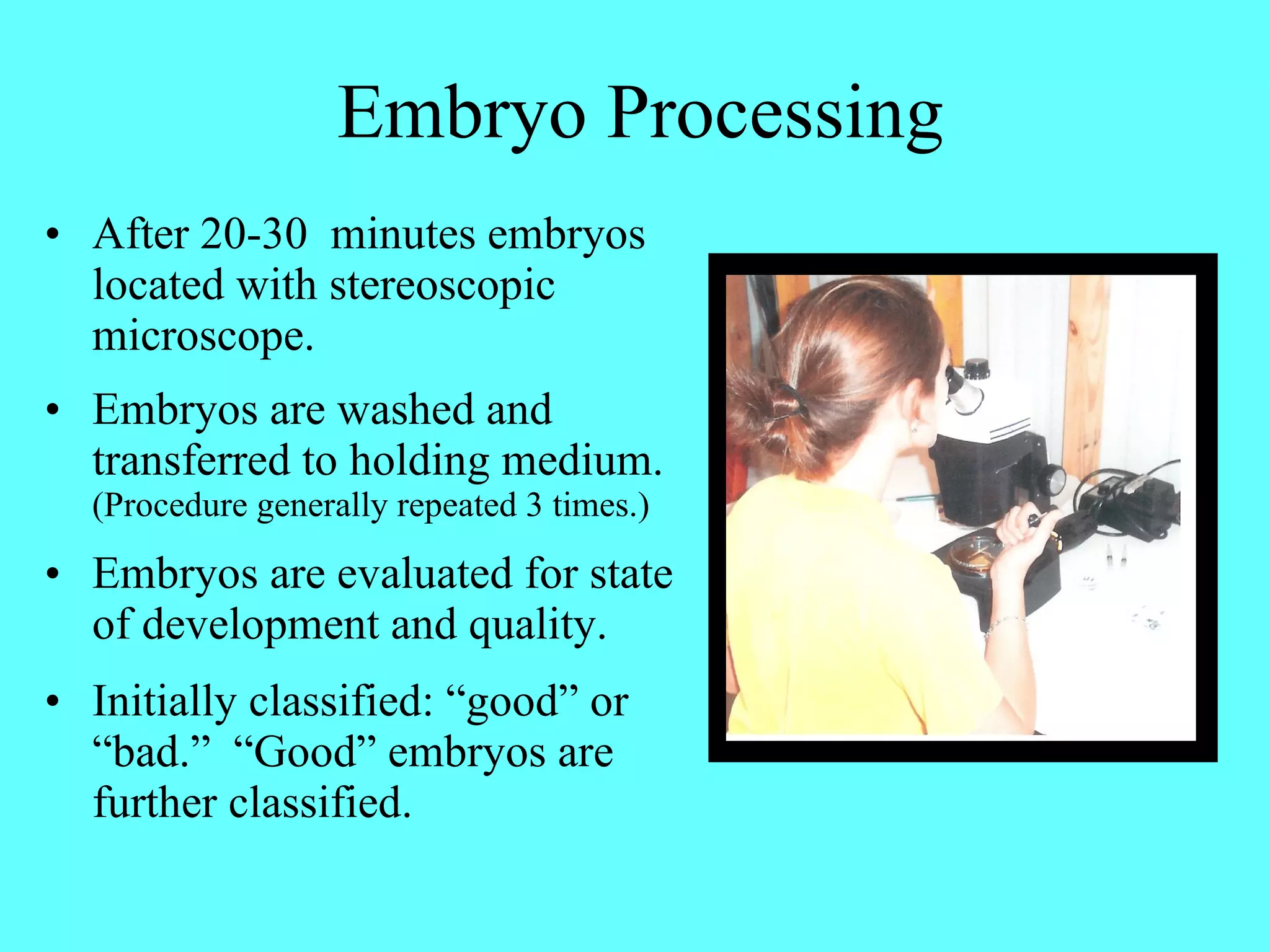 Embryo Processing

• After 20-30  minutes embryos located with stereoscopic microscope.

• Embryos are washed and transferred to holding medium. (Procedure generally repeated 3 times.)

• Embryos are evaluated for state of development and quality.

• Initially classified: “good” or “bad.”  “Good” embryos are further classified.